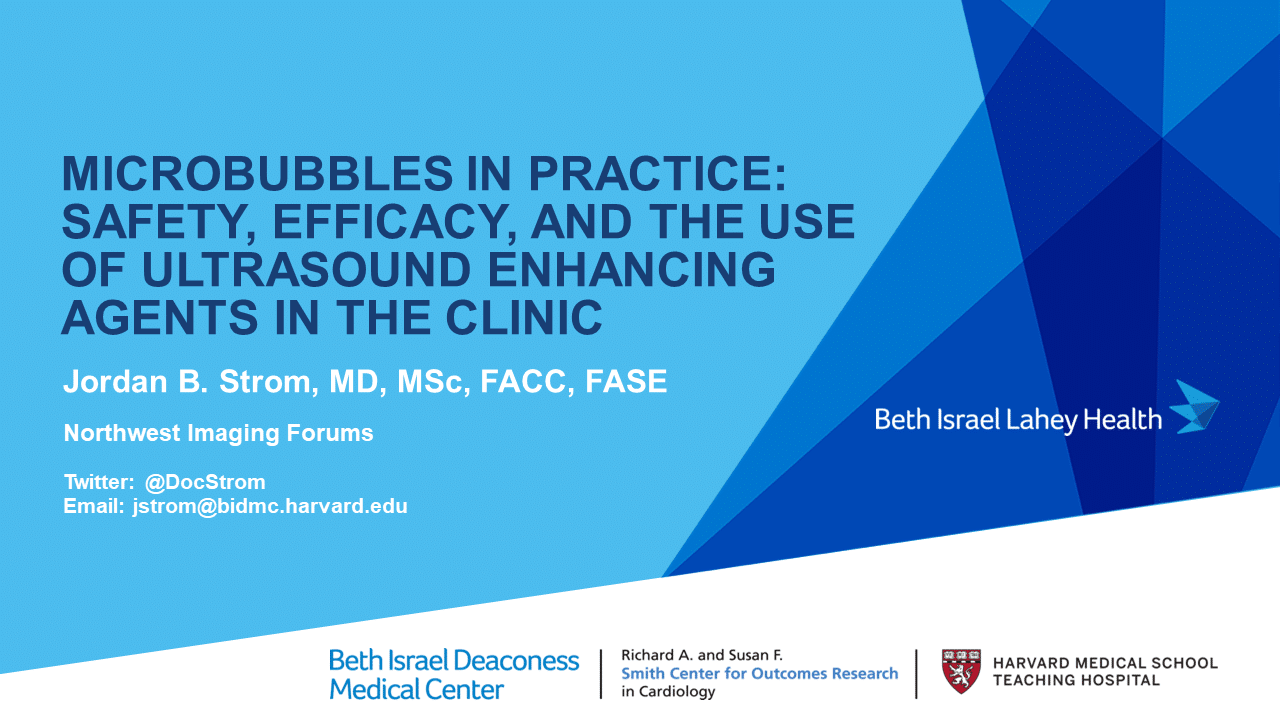 MICROBUBBLES IN PRACTICE: SAFETY, EFFICACY, AND THE USE OF ULTRASOUND ENHANCING AGENTS IN THE CLINIC

Jordan B. Strom, MD, MSc, FACC, FASE

Northwest Imaging Forums

Twitter: @DocStrom
Email: jstrom@bidmc.harvard.edu

Beth Israel Lahey Health

Beth Israel Deaconess Medical Center

Richard A. and Susan F. Smith Center for Outcomes Research in Cardiology

HARVARD MEDICAL SCHOOL TEACHING HOSPITAL